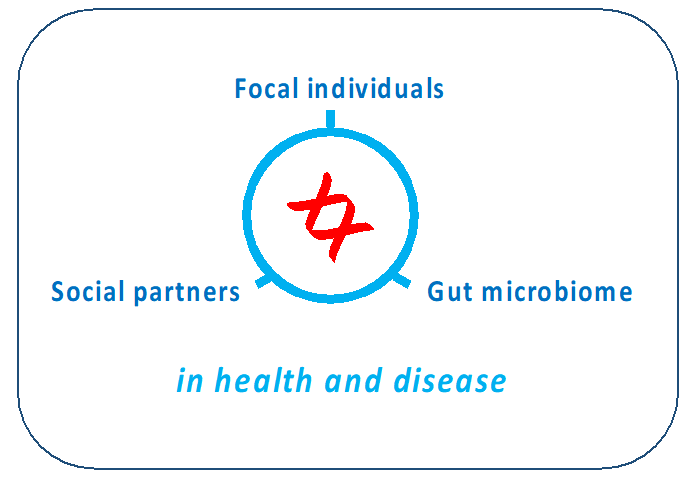 Focal individuals

Social partners

Gut microbiome

in health and disease